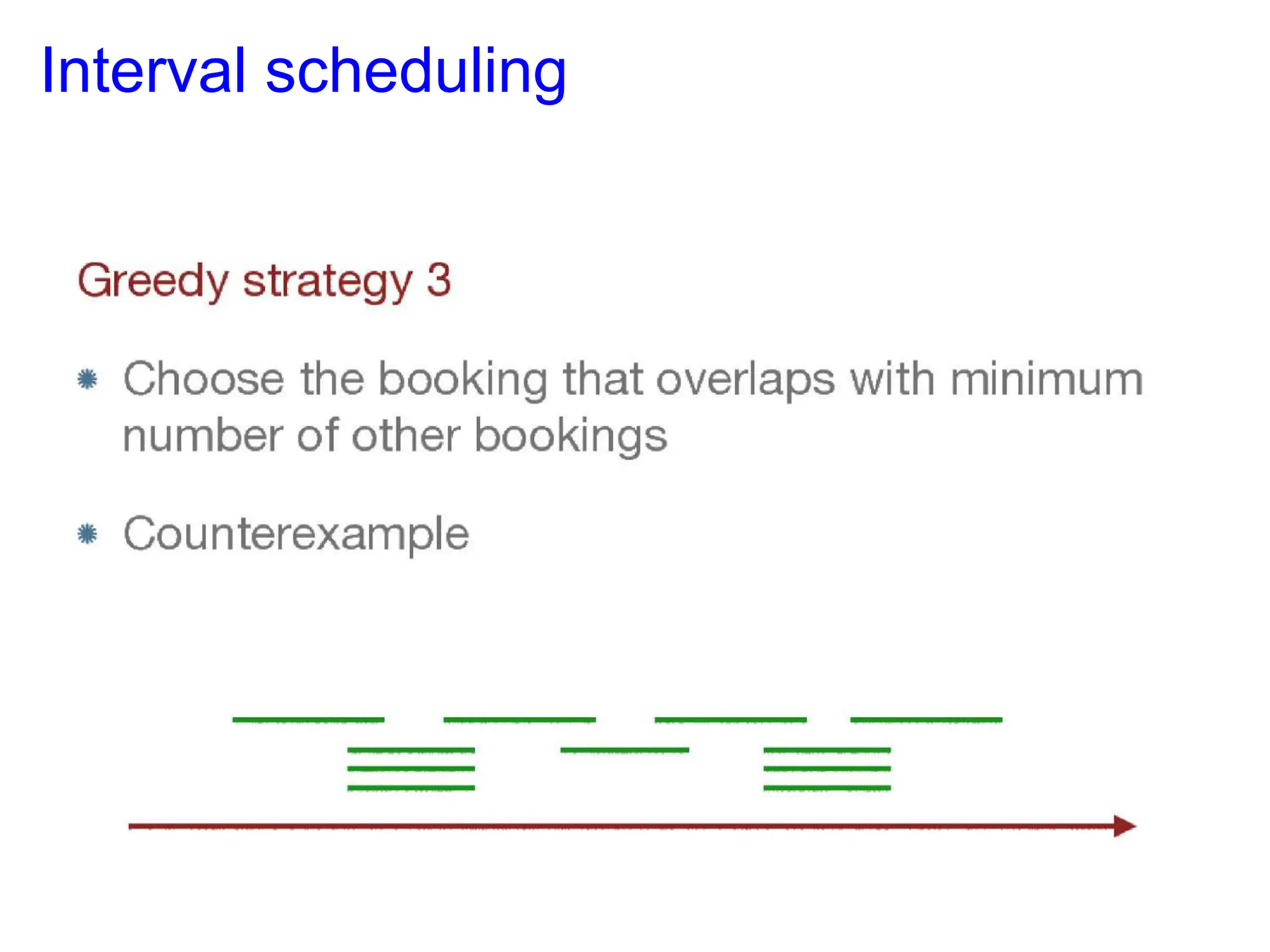 Interval scheduling

Greedy strategy 3

Choose the booking that overlaps with minimum number of other bookings

Counterexample